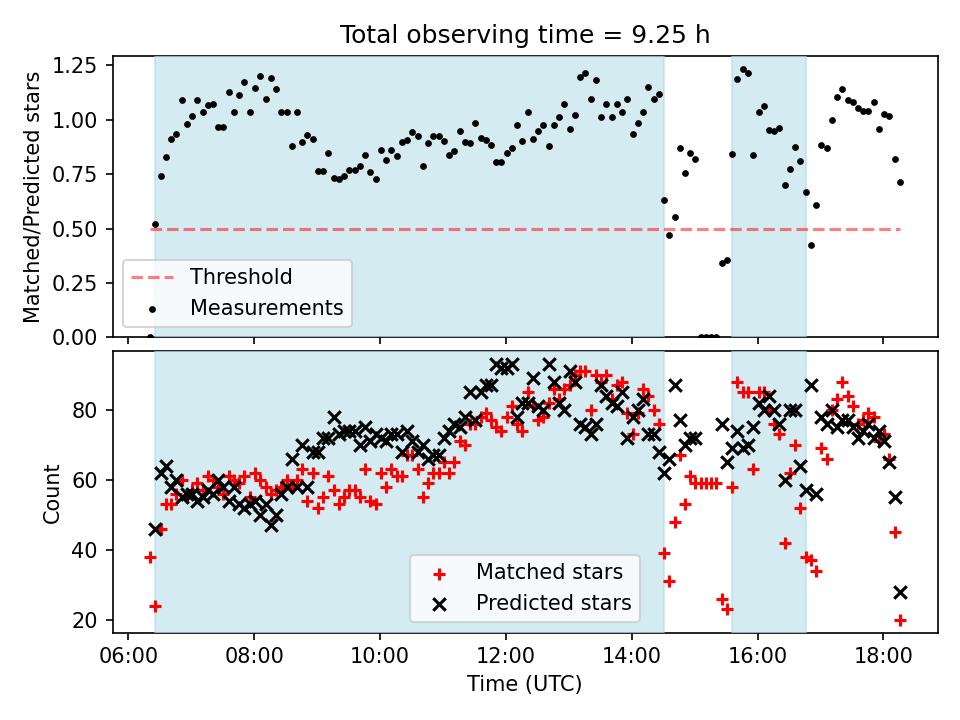 Total observing time = 9.25 h

Matched/Predicted stars

1.25
1.00
0.75
0.50
0.25
0.00

Threshold
Measurements

Count

80
60
40
20

Matched stars
Predicted stars

06:00
08:00
10:00
12:00
14:00
16:00
18:00

Time (UTC)